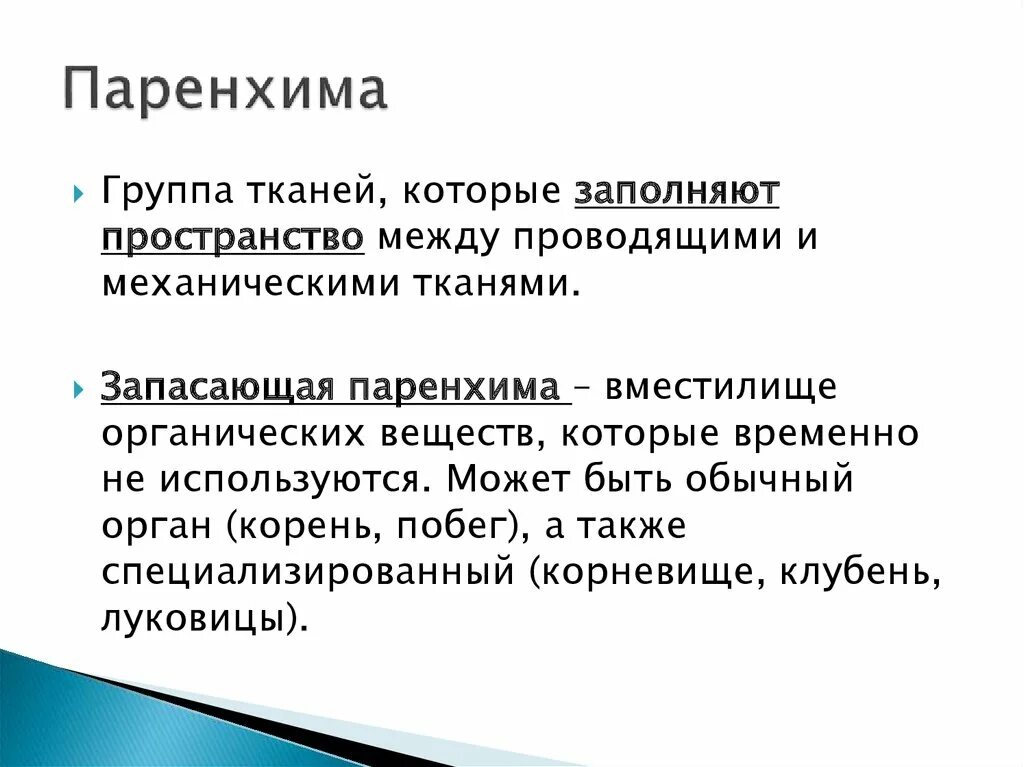 Паренхима

Группа тканей, которые заполняют пространство между проводящими и механическими тканями.

Запасающая паренхима – вместилище органических веществ, которые временно не используются. Может быть обычный орган (корень, побег), а также специализированный (корневище, клубень, луковицы).